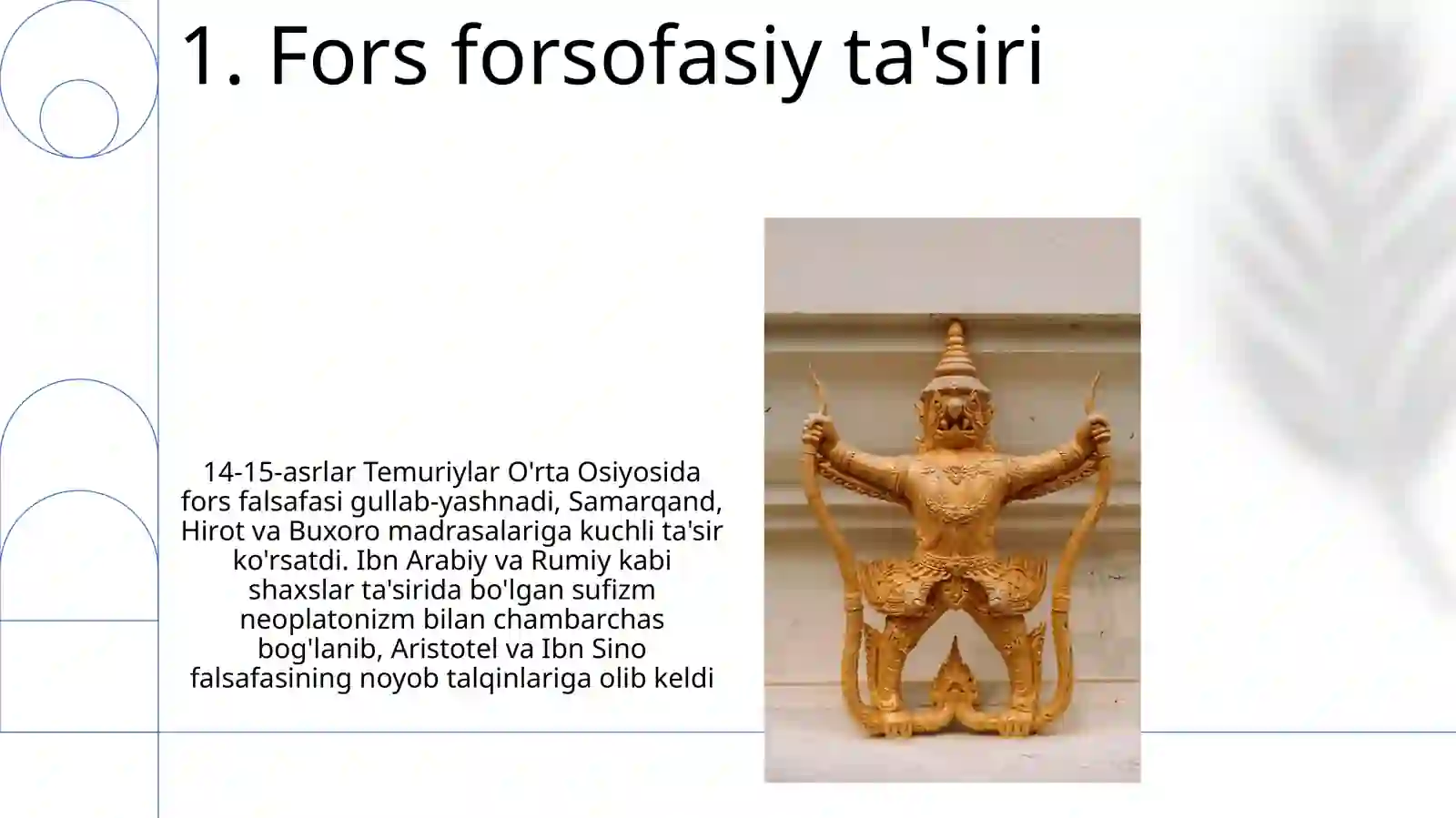 1. Fors forsofasiy ta'siri

14-15-asrlar Temuriylar O'rta Osiyosida fors falsafasi gullab-yashnadi, Samarqand, Hirot va Buxoro madrasalariga kuchli ta'sir ko'rsatdi. Ibn Arabiy va Rumiy kabi shaxslar ta'sirida bo'lgan sufizm neoplatonizm bilan chambarchas bog'lanib, Aristotel va Ibn Sino falsafasining noyob talqinlariga olib keldi